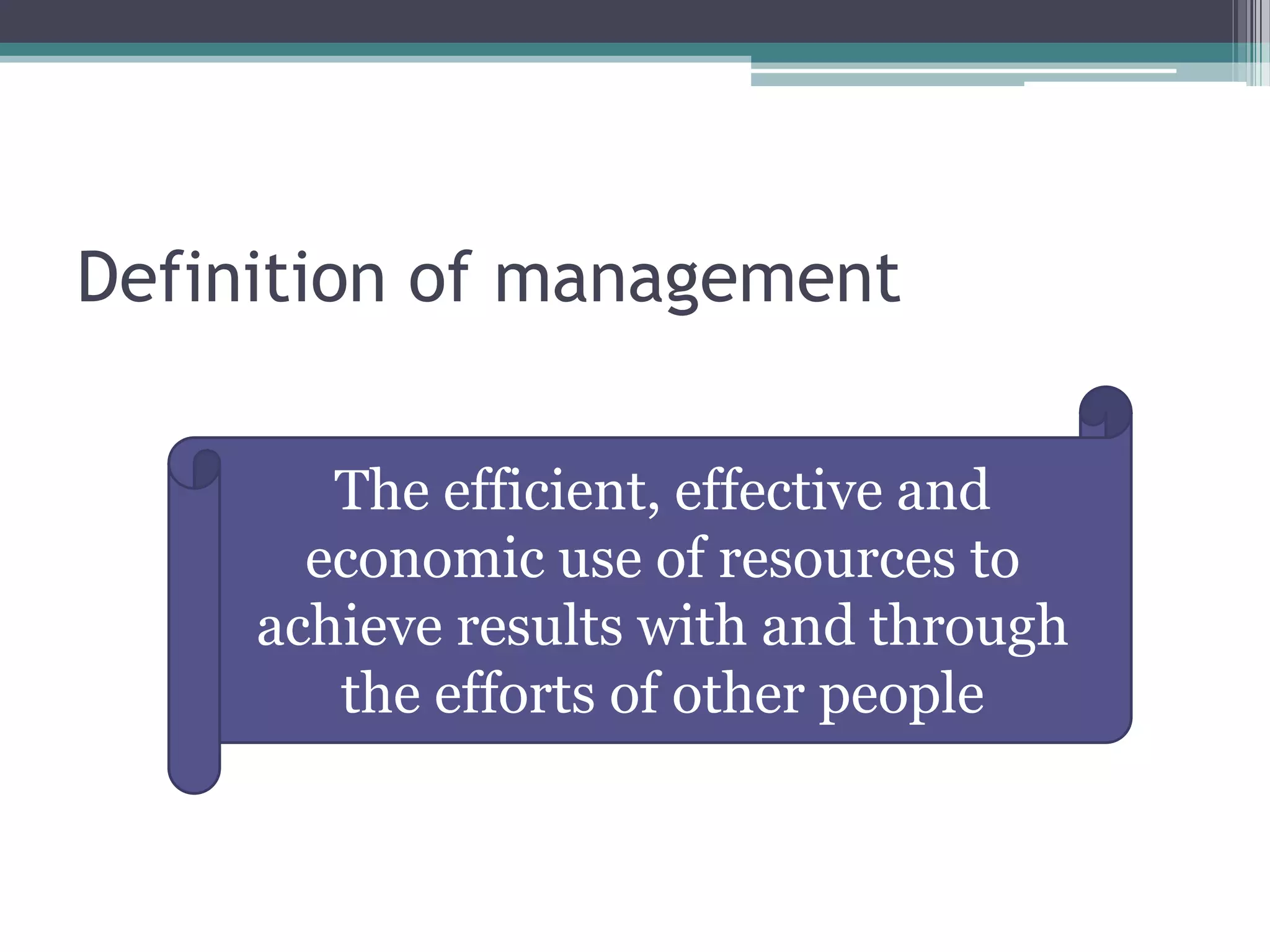 Definition of management

The efficient, effective and economic use of resources to achieve results with and through the efforts of other people